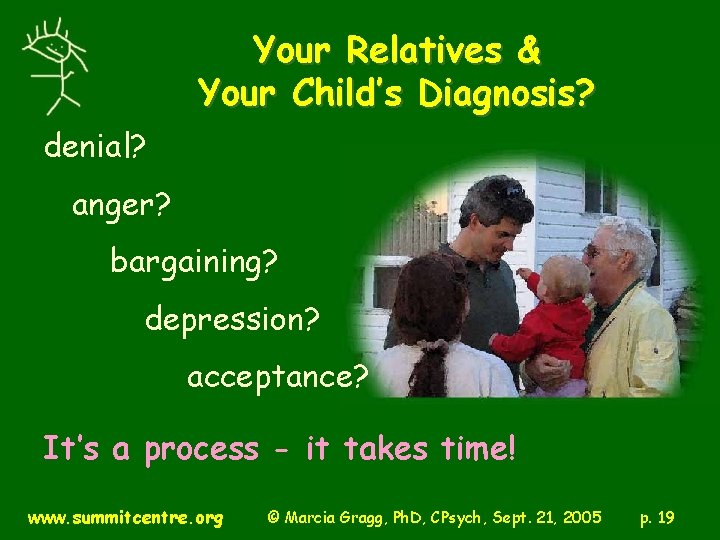 Your Relatives &
Your Child's Diagnosis?

denial?

anger?

bargaining?

depression?

acceptance?

It's a process - it takes time!

www.summitcentre.org © Marcia Gragg, PhD, CPsych, Sept. 21, 2005 p. 19